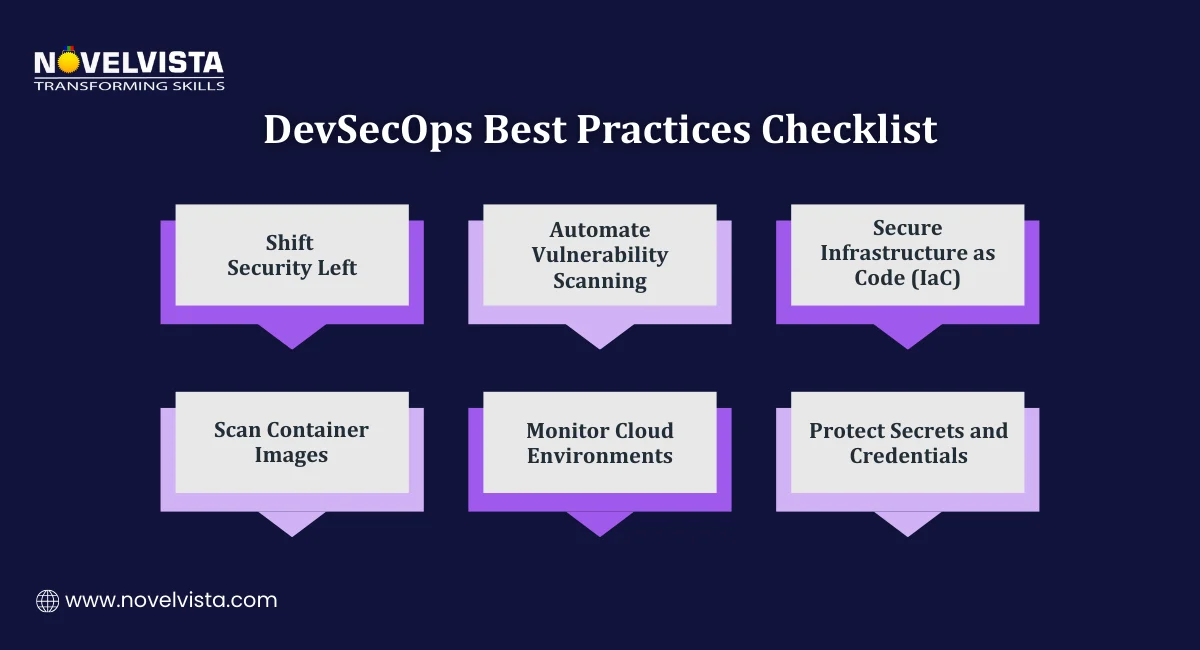 NOVELVISTA
TRANSFORMING SKILLS

DevSecOps Best Practices Checklist

Shift Security Left

Automate Vulnerability Scanning

Secure Infrastructure as Code (IaC)

Scan Container Images

Monitor Cloud Environments

Protect Secrets and Credentials

www.novelvista.com